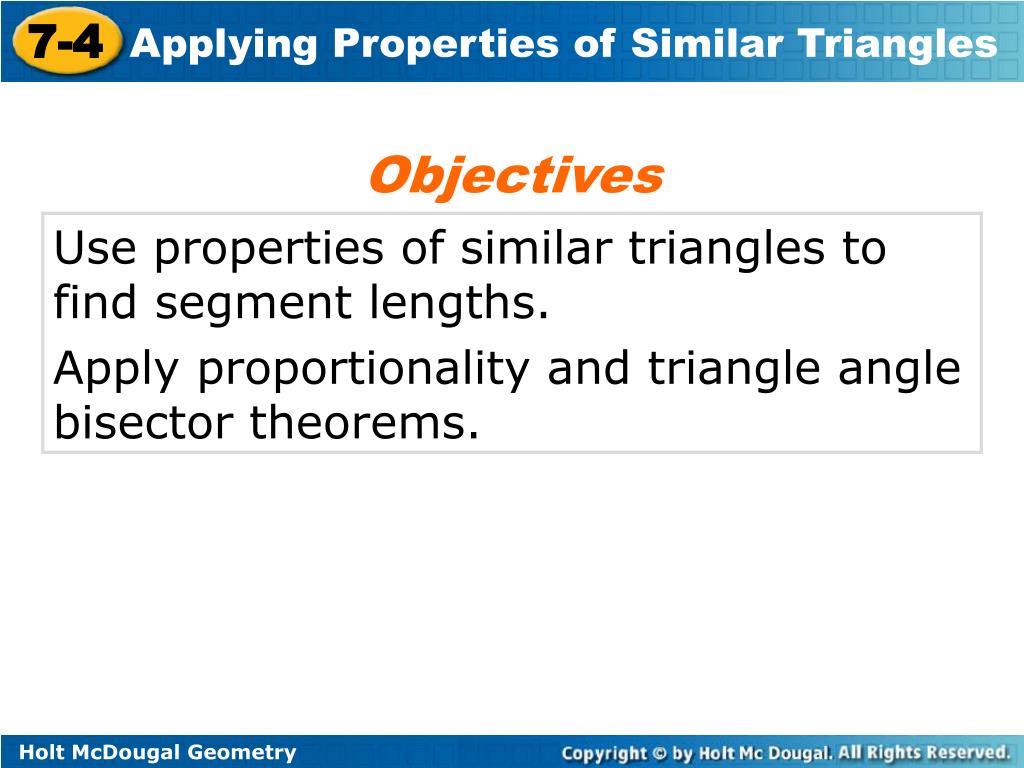 7-4 Applying Properties of Similar Triangles

Objectives

Use properties of similar triangles to find segment lengths.

Apply proportionality and triangle angle bisector theorems.

Holt McDougal Geometry

Copyright © by Holt Mc Dougal. All Rights Reserved.